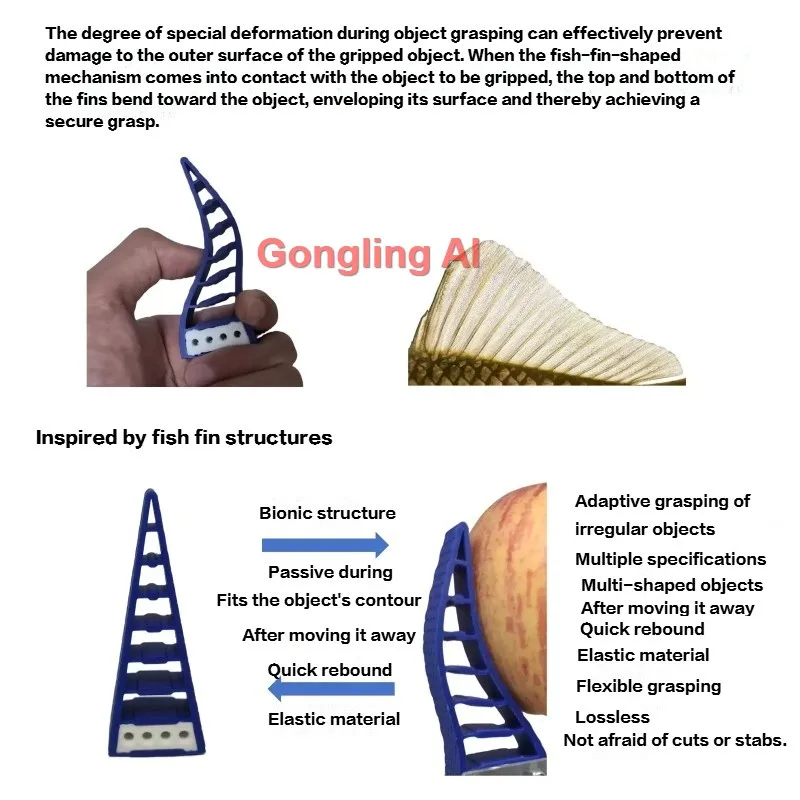 The degree of special deformation during object grasping can effectively prevent damage to the outer surface of the gripped object. When the fish-fin-shaped mechanism comes into contact with the object to be gripped, the top and bottom of the fins bend toward the object, enveloping its surface and thereby achieving a secure grasp.

Gongling AI

Inspired by fish fin structures

Bionic structure

Passive during

Fits the object's contour

After moving it away

Quick rebound

Elastic material

Adaptive grasping of irregular objects

Multiple specifications

Multi-shaped objects

After moving it away

Quick rebound

Elastic material

Flexible grasping

Lossless

Not afraid of cuts or stabs.